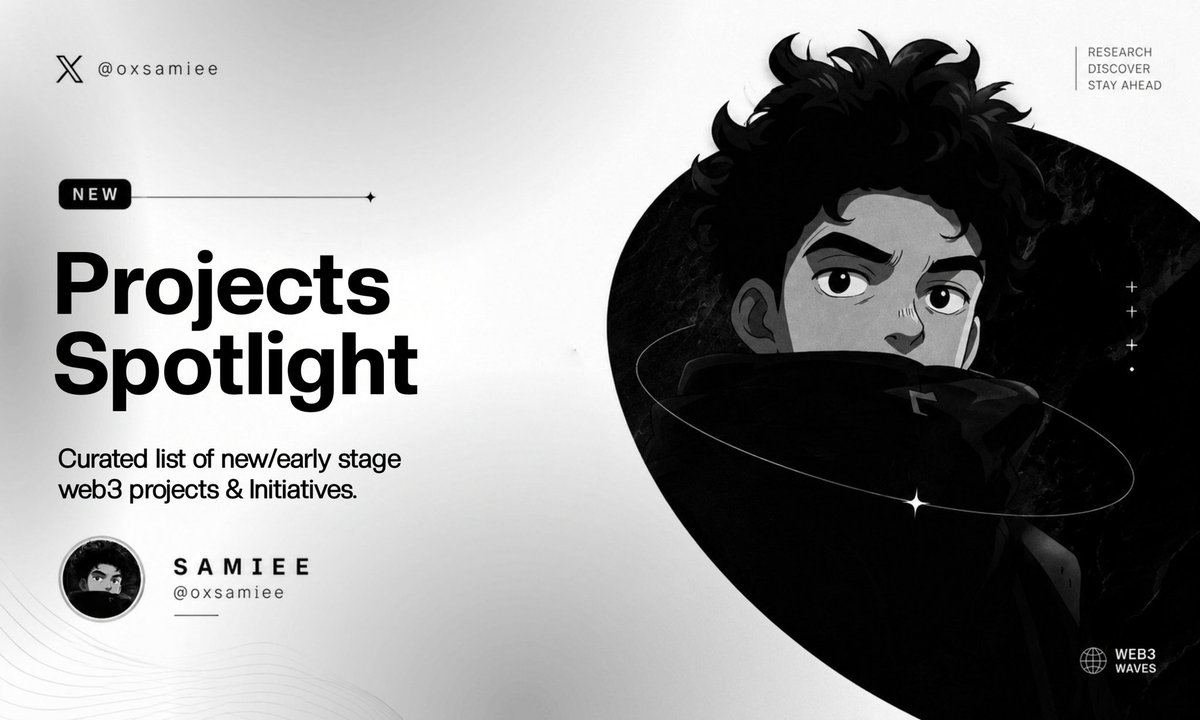 @oxsamiee

RESEARCH
DISCOVER
STAY AHEAD

NEW

Projects Spotlight

Curated list of new/early stage web3 projects & Initiatives.

SAMIEE
@oxsamiee

WEB3
WAVES